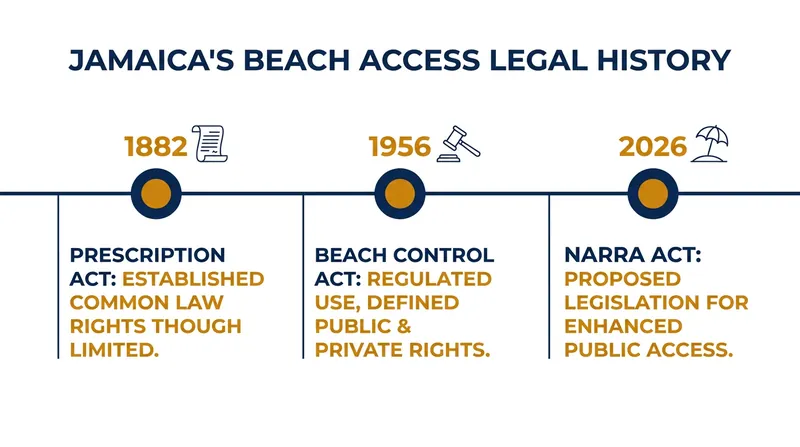 JAMAICA'S BEACH ACCESS LEGAL HISTORY

1882

PRESCRIPTION ACT: ESTABLISHED COMMON LAW RIGHTS THOUGH LIMITED.

1956

BEACH CONTROL ACT: REGULATED USE, DEFINED PUBLIC & PRIVATE RIGHTS.

2026

NARRA ACT: PROPOSED LEGISLATION FOR ENHANCED PUBLIC ACCESS.